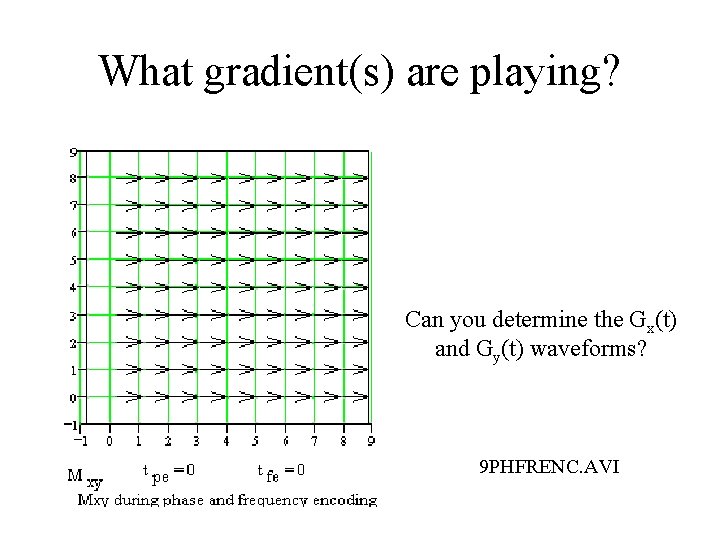 What gradient(s) are playing?

9
8
7
6
5
4
3
2
1
0
−1

−1 0 1 2 3 4 5 6 7 8 9

$M_{xy}$ $t_{pe} = 0$ $t_{fe} = 0$

Mxy during phase and frequency encoding

Can you determine the $G_x(t)$ and $G_y(t)$ waveforms?

9PHFRENC.AVI